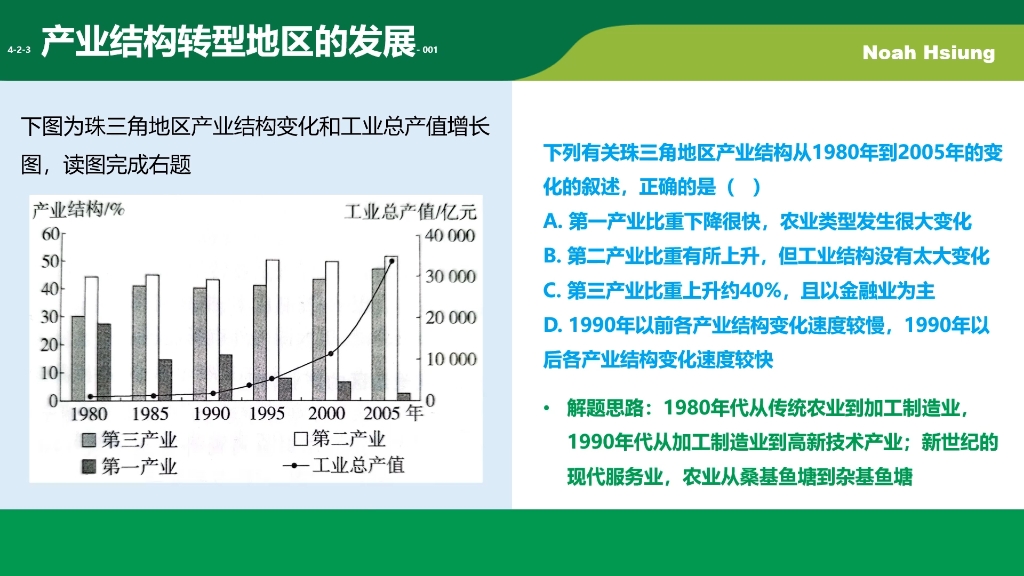 4-2-3 产业结构转型地区的发展 - 001

Noah Hsiung

下图为珠三角地区产业结构变化和工业总产值增长图，读图完成右题

产业结构/%

工业总产值/亿元

60
50
40
30
20
10
0

40 000
30 000
20 000
10 000
0

1980 1985 1990 1995 2000 2005 年

第三产业 第二产业
第一产业 工业总产值

下列有关珠三角地区产业结构从1980年到2005年的变化的叙述，正确的是（ ）

A. 第一产业比重下降很快，农业类型发生很大变化

B. 第二产业比重有所上升，但工业结构没有太大变化

C. 第三产业比重上升约40%，且以金融业为主

D. 1990年以前各产业结构变化速度较慢，1990年以后各产业结构变化速度较快

• 解题思路：1980年代从传统农业到加工制造业，1990年代从加工制造业到高新技术产业；新世纪的现代服务业，农业从桑基鱼塘到杂基鱼塘